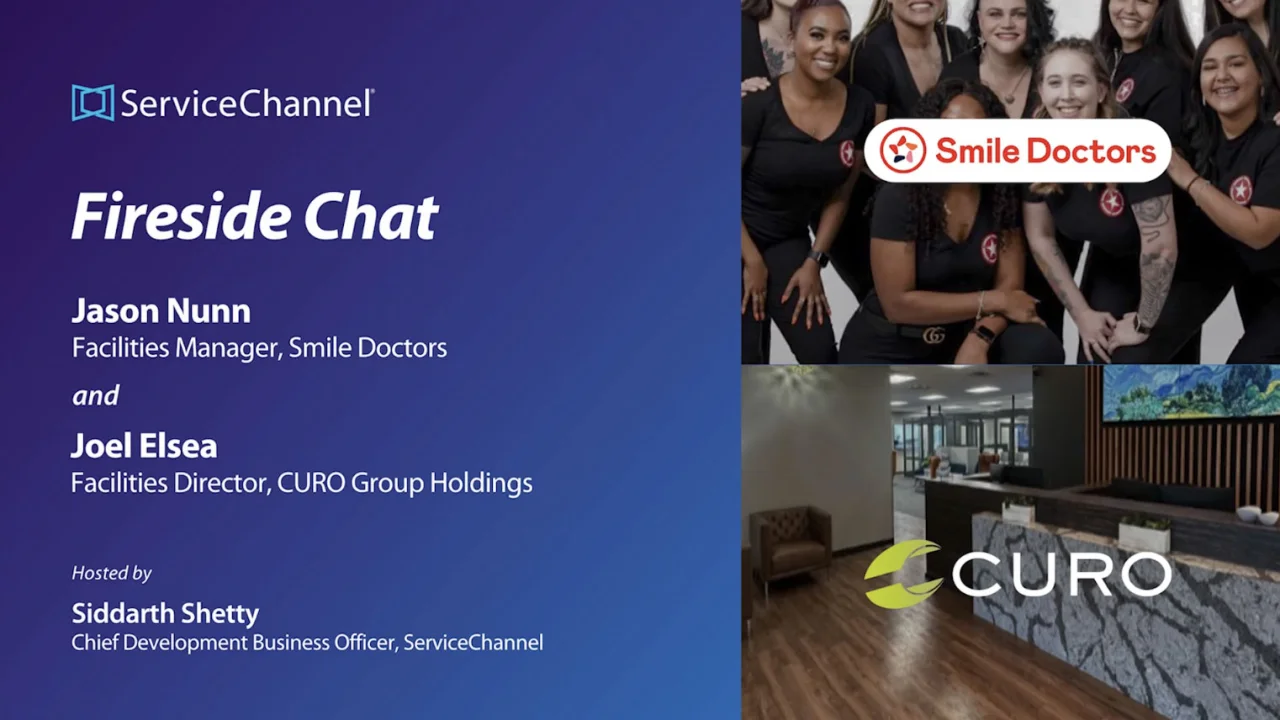 ServiceChannel

Fireside Chat

Jason Nunn
Facilities Manager, Smile Doctors

and

Joel Elsea
Facilities Director, CURO Group Holdings

Hosted by

Siddarth Shetty
Chief Development Business Officer, ServiceChannel

Smile Doctors

CURO